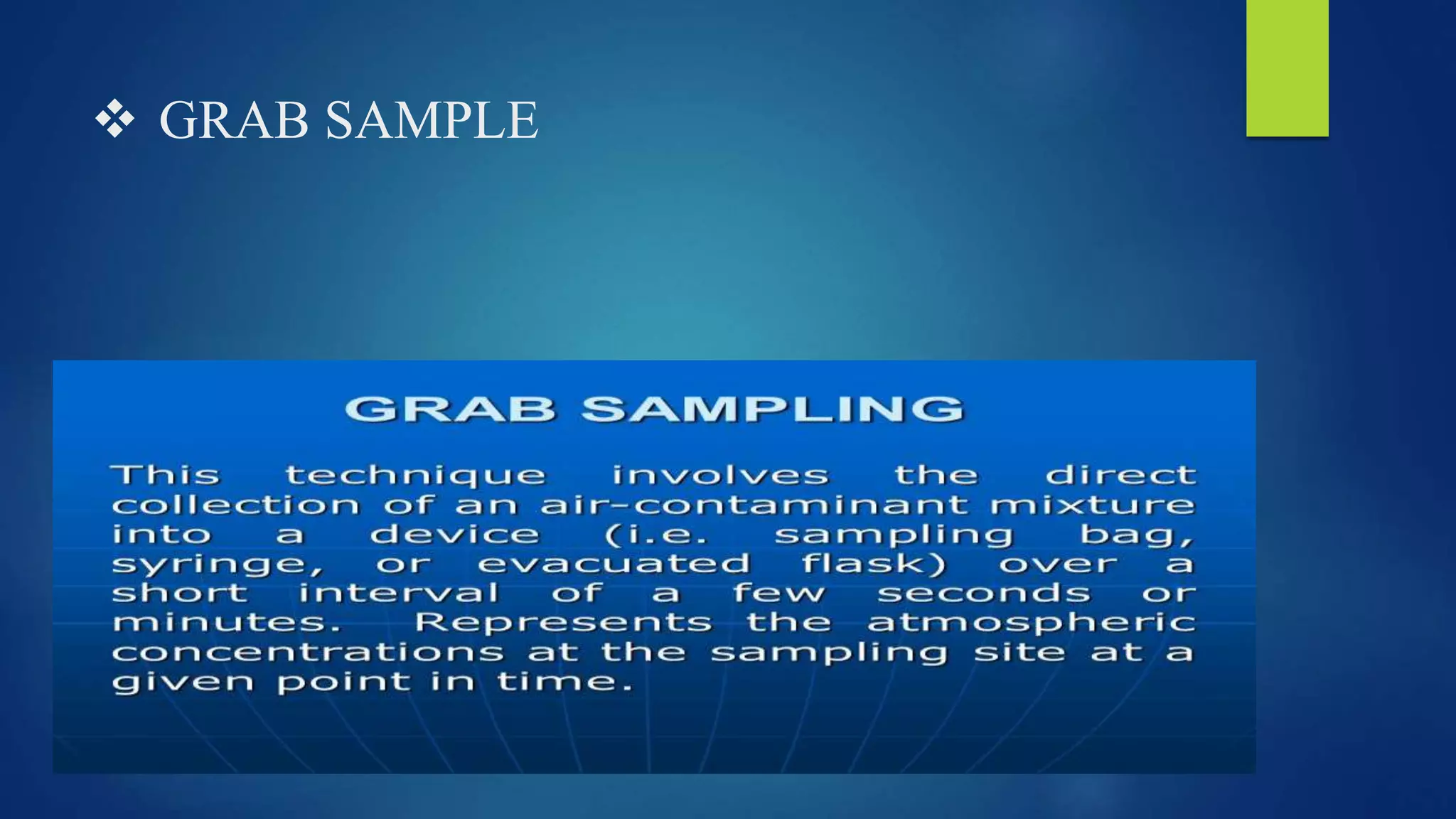 ❖ GRAB SAMPLE

GRAB SAMPLING

This technique involves the direct collection of an air-contaminant mixture into a device (i.e. sampling bag, syringe, or evacuated flask) over a short interval of a few seconds or minutes. Represents the atmospheric concentrations at the sampling site at a given point in time.